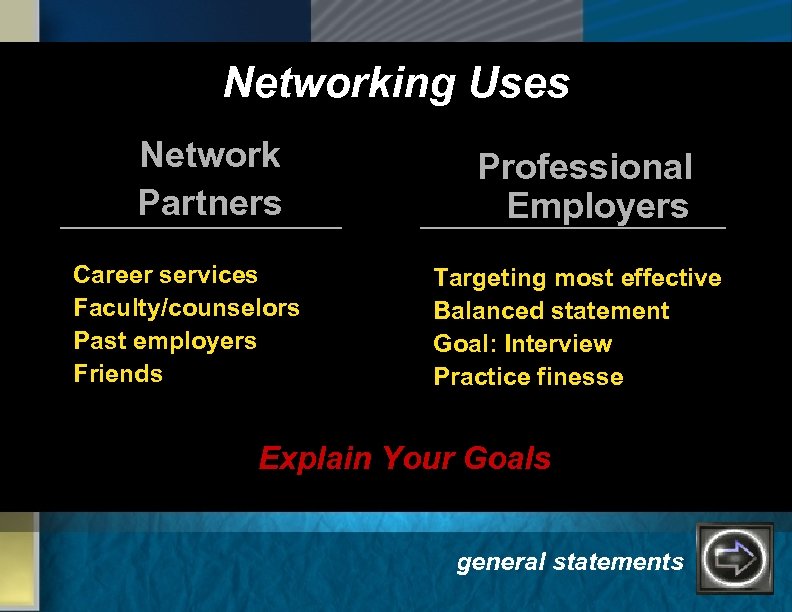 Networking Uses

Network Partners

Career services
Faculty/counselors
Past employers
Friends

Professional Employers

Targeting most effective
Balanced statement
Goal: Interview
Practice finesse

Explain Your Goals

general statements